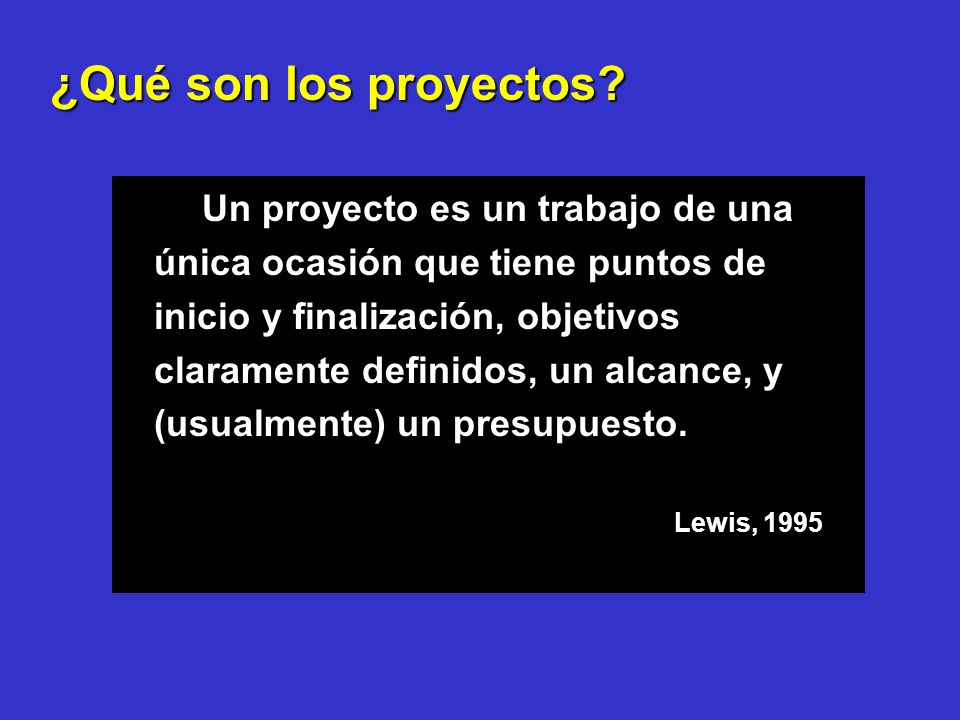 ¿Qué son los proyectos?

Un proyecto es un trabajo de una única ocasión que tiene puntos de inicio y finalización, objetivos claramente definidos, un alcance, y (usualmente) un presupuesto.

Lewis, 1995